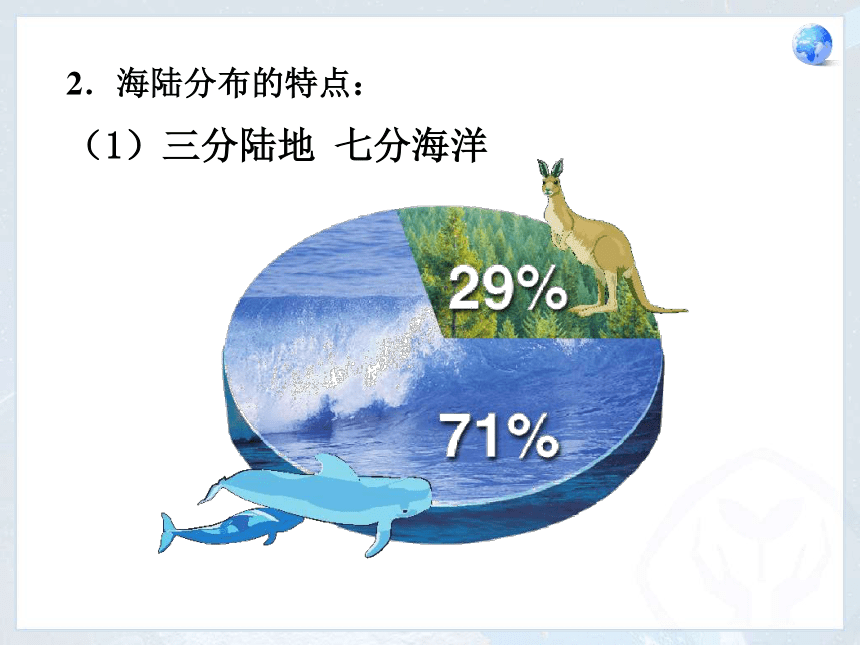 2．海陆分布的特点：

（1）三分陆地 七分海洋

29%

71%